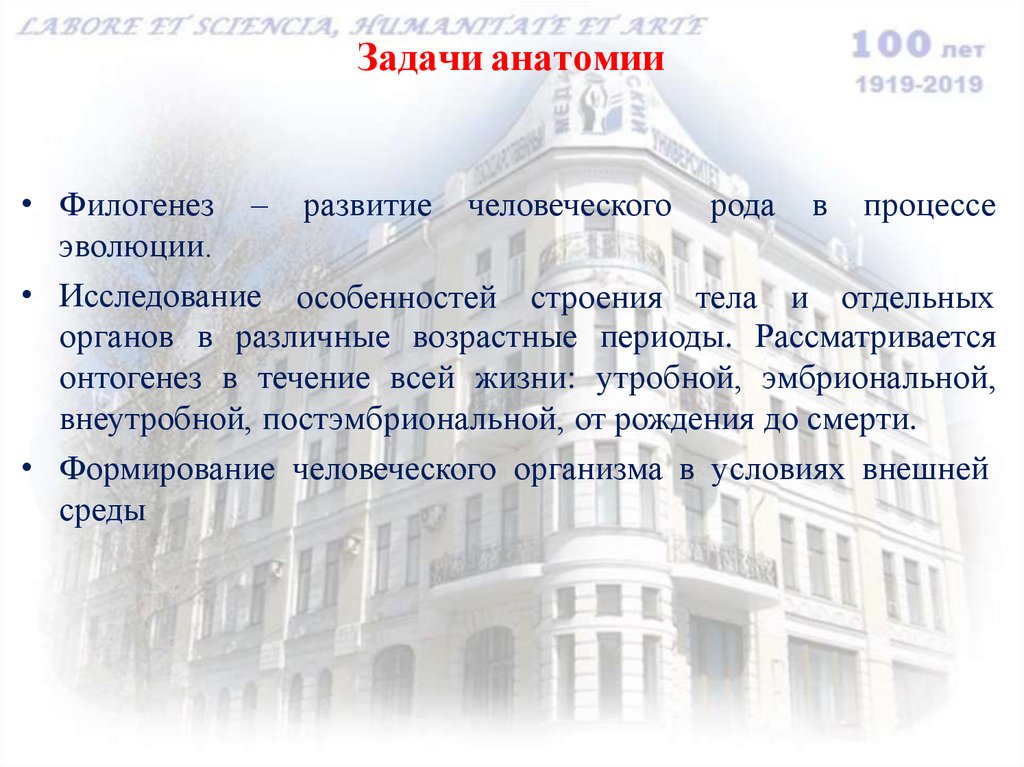 LABORE ET SCIENCIA, HUMANITATE ET ARTE

100 лет
1919-2019

Задачи анатомии

• Филогенез – развитие человеческого рода в процессе эволюции.

• Исследование особенностей строения тела и отдельных органов в различные возрастные периоды. Рассматривается онтогенез в течение всей жизни: утробной, эмбриональной, внеутробной, постэмбриональной, от рождения до смерти.

• Формирование человеческого организма в условиях внешней среды